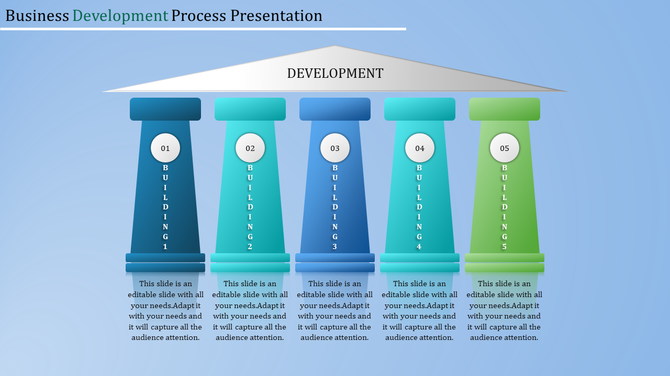 Business Development Process Presentation

DEVELOPMENT

01
BUILDING1

02
BUILDING2

03
BUILDING3

04
BUILDING4

05
BUILDING5

This slide is an editable slide with all your needs.Adapt it with your needs and it will capture all the audience attention.

This slide is an editable slide with all your needs.Adapt it with your needs and it will capture all the audience attention.

This slide is an editable slide with all your needs.Adapt it with your needs and it will capture all the audience attention.

This slide is an editable slide with all your needs.Adapt it with your needs and it will capture all the audience attention.

This slide is an editable slide with all your needs.Adapt it with your needs and it will capture all the audience attention.